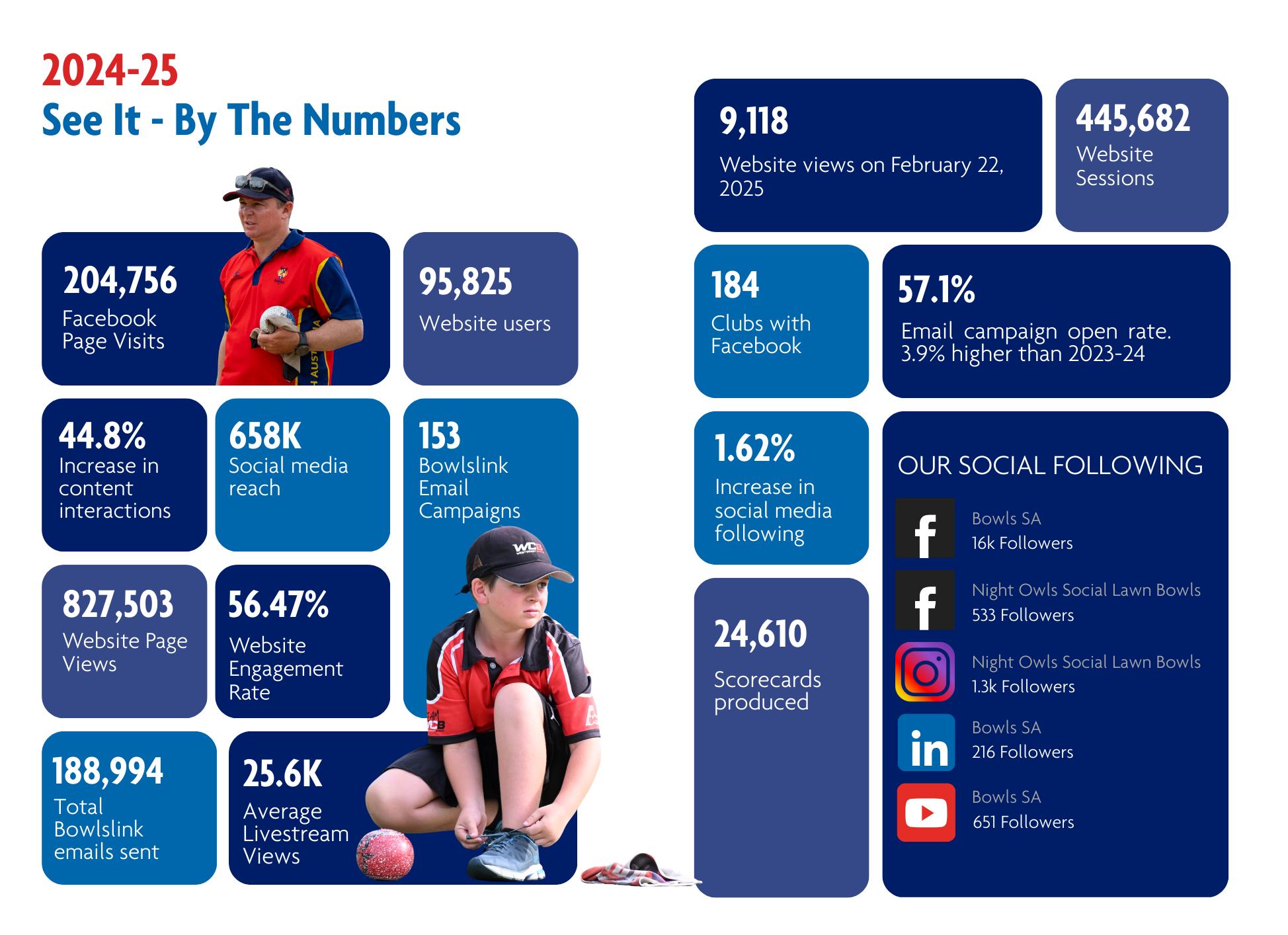 2024-25
See It - By The Numbers

204,756
Facebook Page Visits

95,825
Website users

44.8%
Increase in content interactions

658K
Social media reach

153
Bowlslink Email Campaigns

827,503
Website Page Views

56.47%
Website Engagement Rate

188,994
Total Bowlslink emails sent

25.6K
Average Livestream Views

9,118
Website views on February 22, 2025

445,682
Website Sessions

184
Clubs with Facebook

57.1%
Email campaign open rate. 3.9% higher than 2023-24

1.62%
Increase in social media following

24,610
Scorecards produced

OUR SOCIAL FOLLOWING

Bowls SA
16k Followers

Night Owls Social Lawn Bowls
533 Followers

Night Owls Social Lawn Bowls
1.3k Followers

Bowls SA
216 Followers

Bowls SA
651 Followers